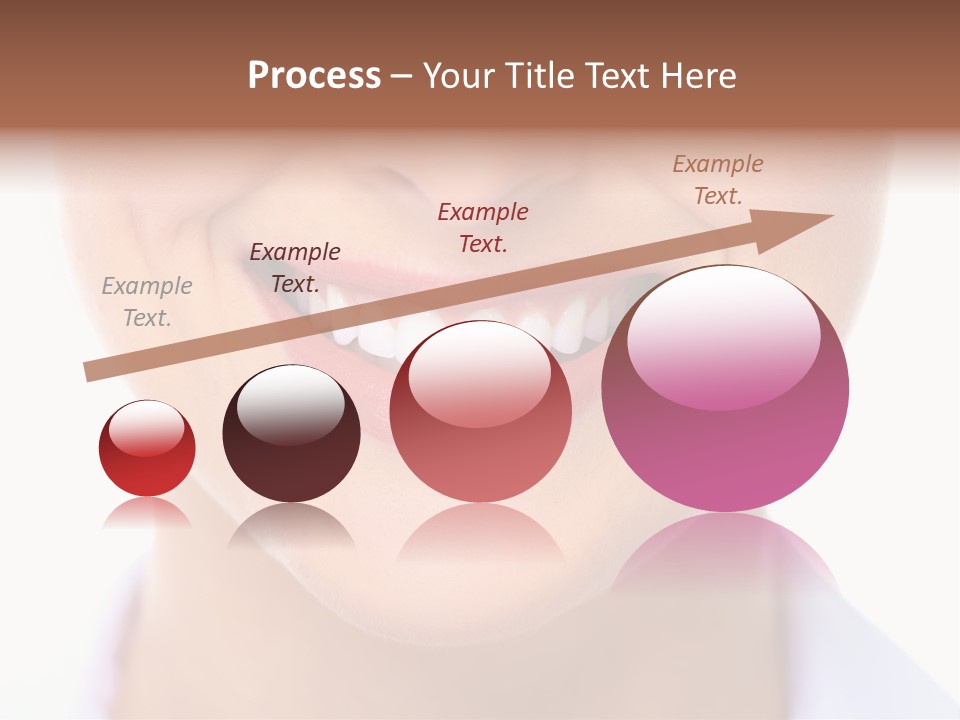 Process – Your Title Text Here

Example Text.

Example Text.

Example Text.

Example Text.